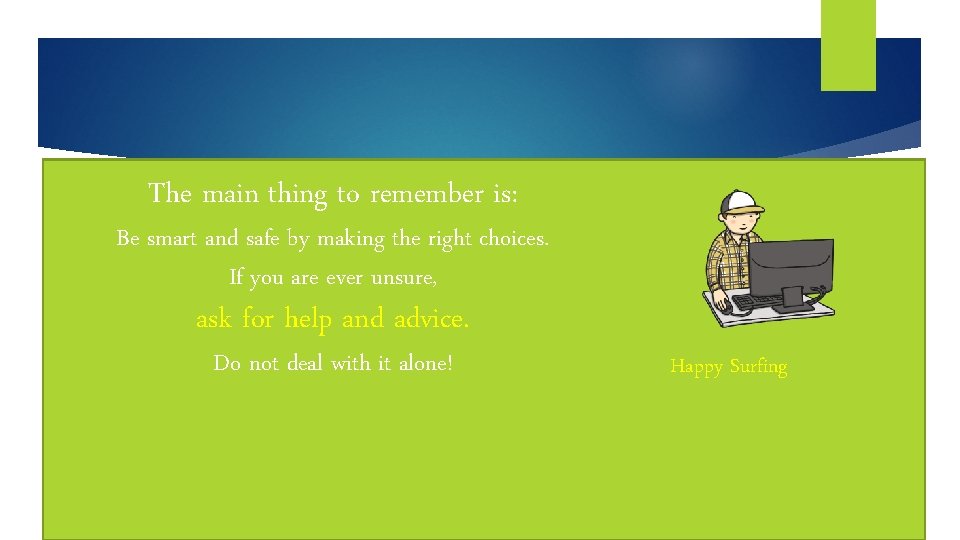 The main thing to remember is:

Be smart and safe by making the right choices.

If you are ever unsure,

ask for help and advice.

Do not deal with it alone!

Happy Surfing